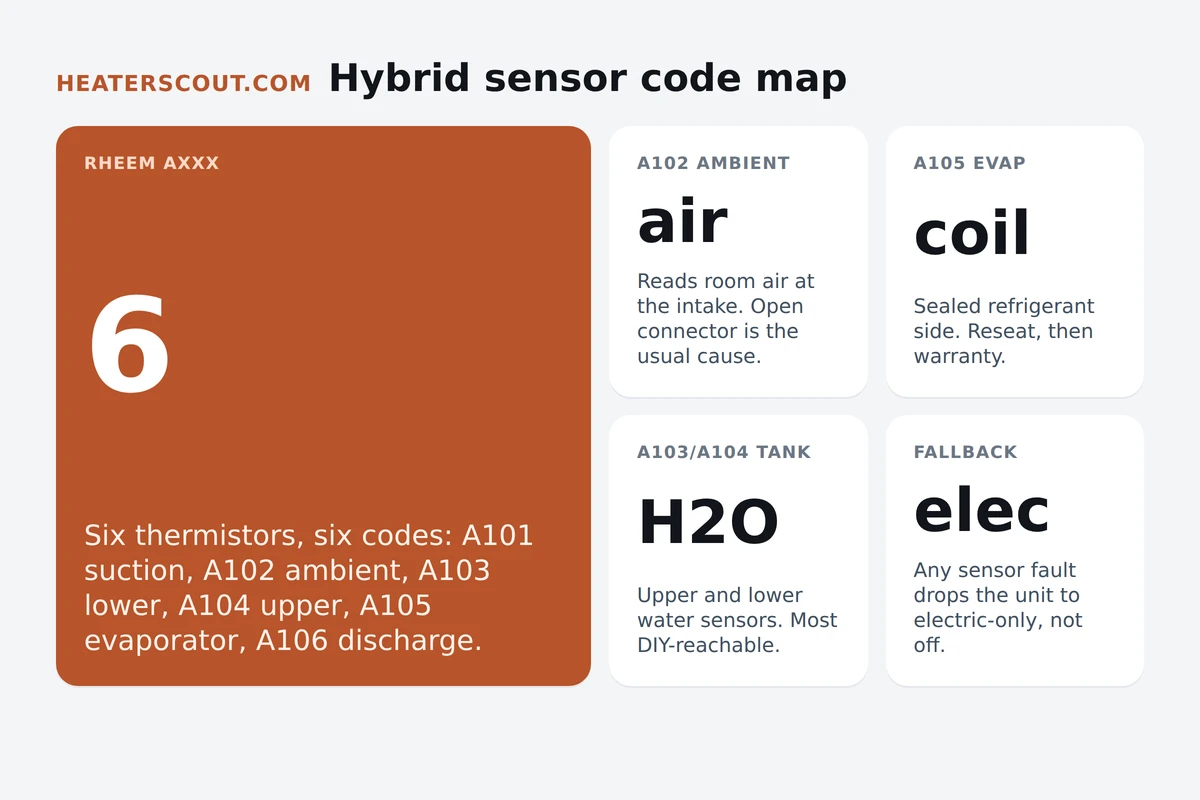 HEATERSCOUT.COM Hybrid sensor code map

RHEEM AXXX

6

Six thermistors, six codes: A101 suction, A102 ambient, A103 lower, A104 upper, A105 evaporator, A106 discharge.

A102 AMBIENT

air

Reads room air at the intake. Open connector is the usual cause.

A105 EVAP

coil

Sealed refrigerant side. Reseat, then warranty.

A103/A104 TANK

H2O

Upper and lower water sensors. Most DIY-reachable.

FALLBACK

elec

Any sensor fault drops the unit to electric-only, not off.